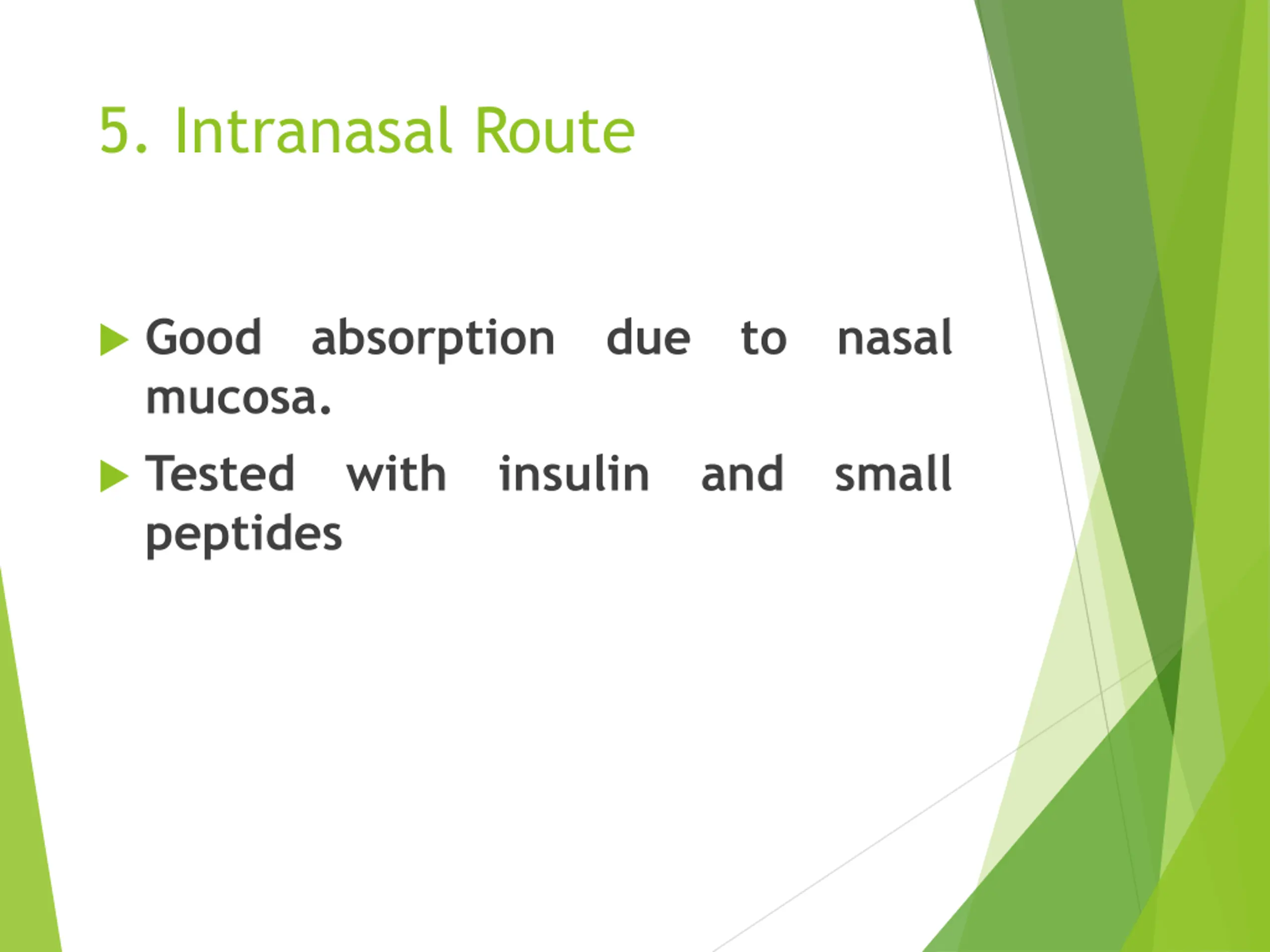 5. Intranasal Route

Good absorption due to nasal mucosa.

Tested with insulin and small peptides